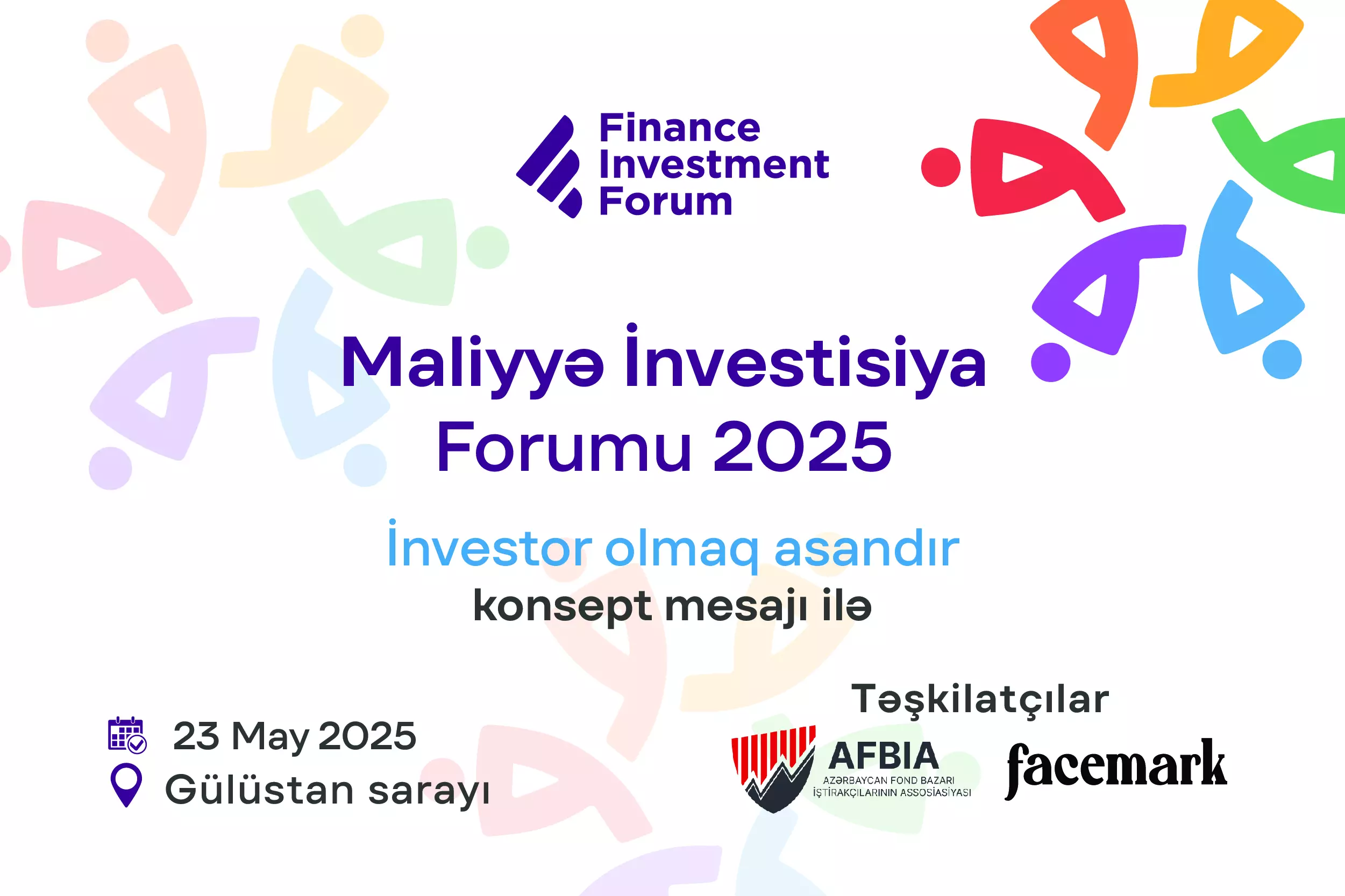 Finance Investment Forum

Maliyyə İnvestisiya Forumu 2025

İnvestor olmaq asandır
konsept mesajı ilə

23 May 2025
Gülüstan sarayı

Təşkilatçılar

AFBIA
AZƏRBAYCAN FOND BAZARI İŞTİRAKÇILARININ ASSOSİASİYASI

facemark